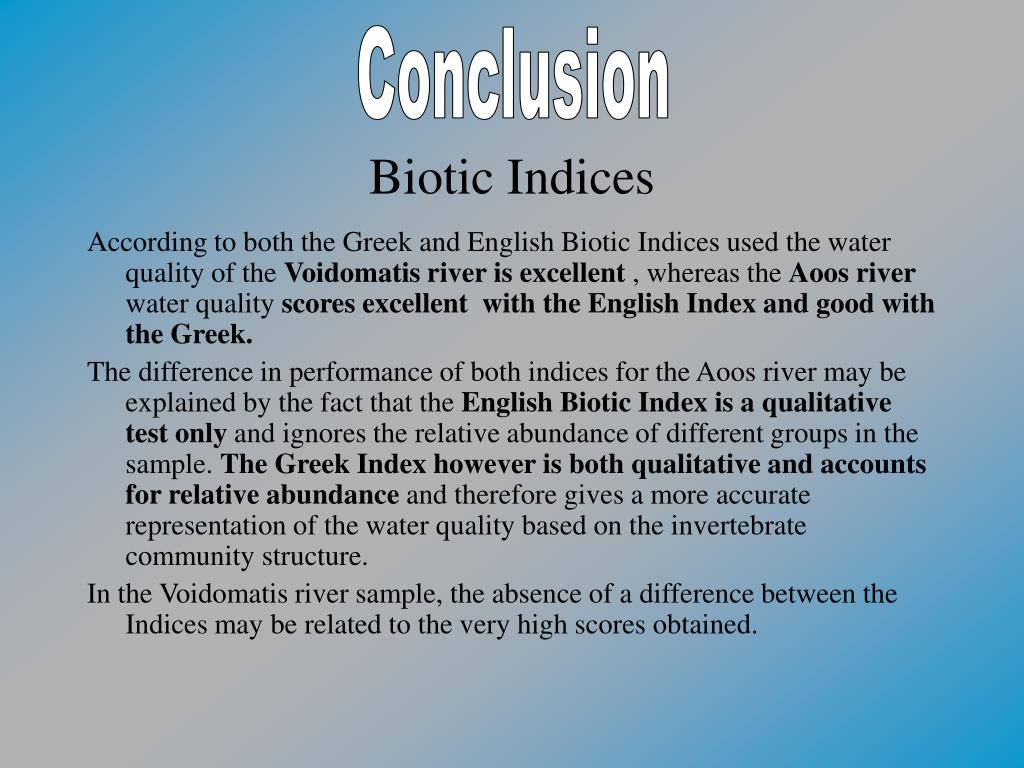 Conclusion

Biotic Indices

According to both the Greek and English Biotic Indices used the water quality of the Voidomatis river is excellent , whereas the Aoos river water quality scores excellent with the English Index and good with the Greek.

The difference in performance of both indices for the Aoos river may be explained by the fact that the English Biotic Index is a qualitative test only and ignores the relative abundance of different groups in the sample. The Greek Index however is both qualitative and accounts for relative abundance and therefore gives a more accurate representation of the water quality based on the invertebrate community structure.

In the Voidomatis river sample, the absence of a difference between the Indices may be related to the very high scores obtained.